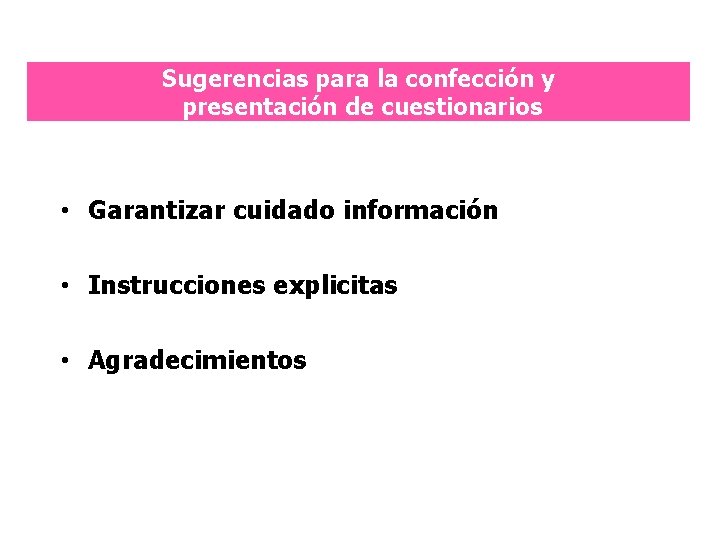 Sugerencias para la confección y presentación de cuestionarios

• Garantizar cuidado información

• Instrucciones explicitas

• Agradecimientos